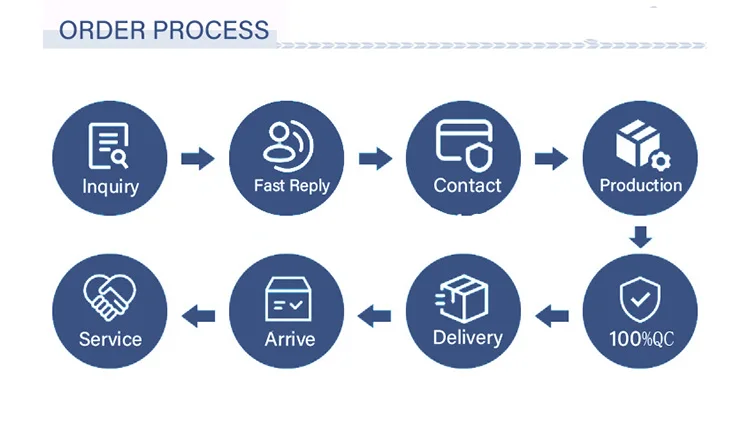 ORDER PROCESS

Inquiry

Fast Reply

Contact

Production

100%QC

Delivery

Arrive

Service